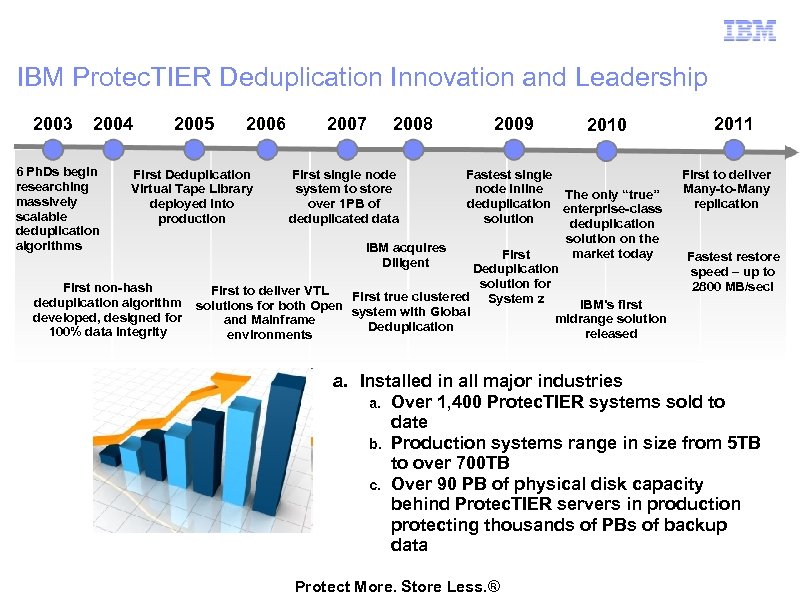 IBM

IBM ProtecTIER Deduplication Innovation and Leadership

2003 2004 2005 2006 2007 2008 2009 2010 2011

6 PhDs begin researching massively scalable deduplication algorithms

First non-hash deduplication algorithm developed, designed for 100% data integrity

First Deduplication Virtual Tape Library deployed into production

First to deliver VTL solutions for both Open and Mainframe environments

First single node system to store over 1PB of deduplicated data

IBM acquires Diligent

First true clustered system with Global Deduplication

Fastest single node inline deduplication solution

First Deduplication solution for System z

The only "true" enterprise-class deduplication solution on the market today

IBM's first midrange solution released

First to deliver Many-to-Many replication

Fastest restore speed – up to 2800 MB/sec!

a. Installed in all major industries
a. Over 1,400 ProtecTIER systems sold to date
b. Production systems range in size from 5TB to over 700TB
c. Over 90 PB of physical disk capacity behind ProtecTIER servers in production protecting thousands of PBs of backup data

Protect More. Store Less.®